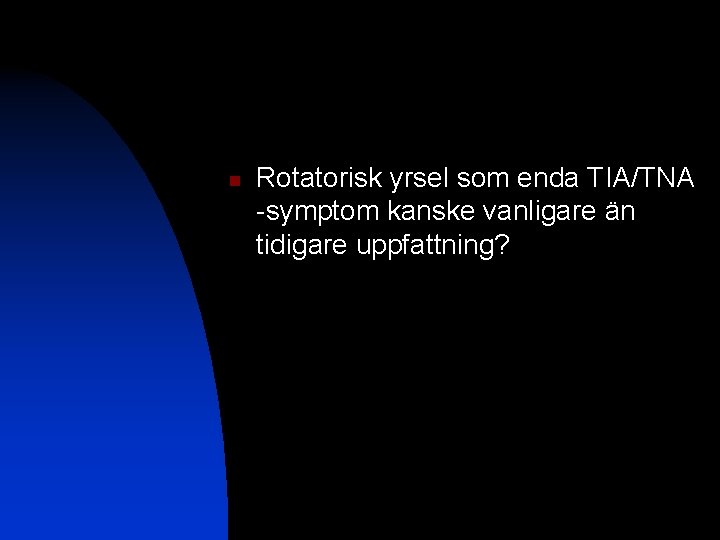 Rotatorisk yrsel som enda TIA/TNA -symptom kanske vanligare än tidigare uppfattning?